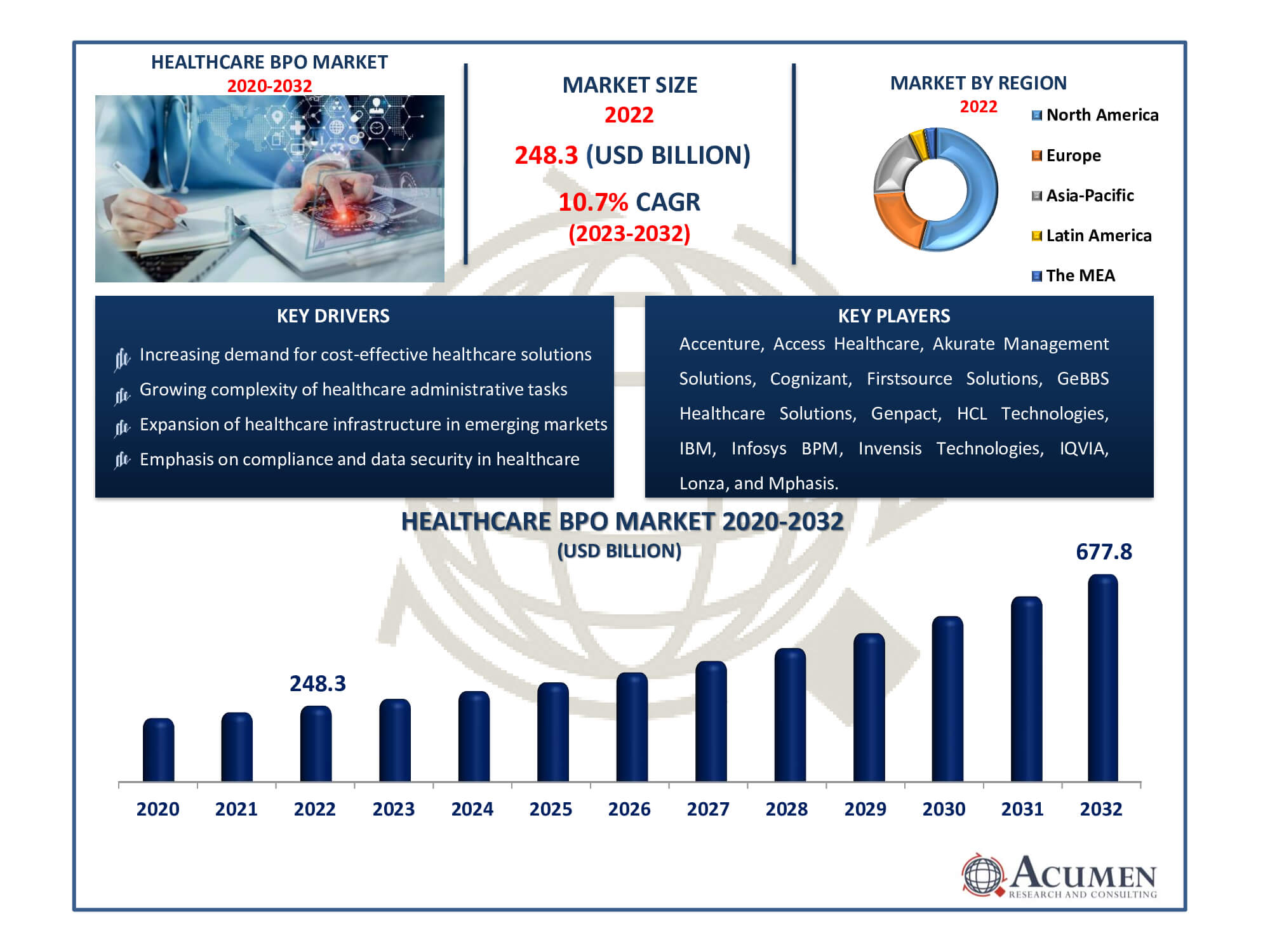 HEALTHCARE BPO MARKET
2020-2032

MARKET SIZE
2022
248.3 (USD BILLION)
10.7% CAGR
(2023-2032)

MARKET BY REGION
2022
North America
Europe
Asia-Pacific
Latin America
The MEA

KEY DRIVERS
Increasing demand for cost-effective healthcare solutions
Growing complexity of healthcare administrative tasks
Expansion of healthcare infrastructure in emerging markets
Emphasis on compliance and data security in healthcare

KEY PLAYERS
Accenture, Access Healthcare, Akurate Management Solutions, Cognizant, Firstsource Solutions, GeBBS Healthcare Solutions, Genpact, HCL Technologies, IBM, Infosys BPM, Invensis Technologies, IQVIA, Lonza, and Mphasis.

HEALTHCARE BPO MARKET 2020-2032
(USD BILLION)

248.3
677.8

2020 2021 2022 2023 2024 2025 2026 2027 2028 2029 2030 2031 2032

ACUMEN
RESEARCH AND CONSULTING